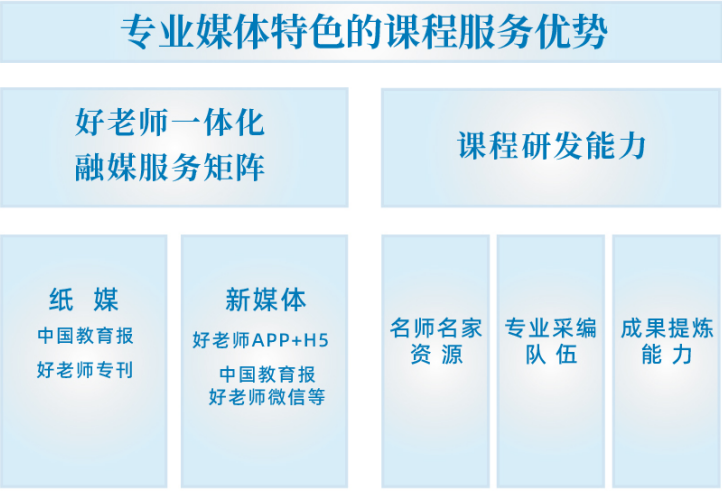 专业媒体特色的课程服务优势

好老师一体化
融媒服务矩阵

课程研发能力

纸　媒
中国教育报
好老师专刊

新媒体
好老师APP+H5
中国教育报
好老师微信等

名师名家
资 源

专业采编
队 伍

成果提炼
能 力